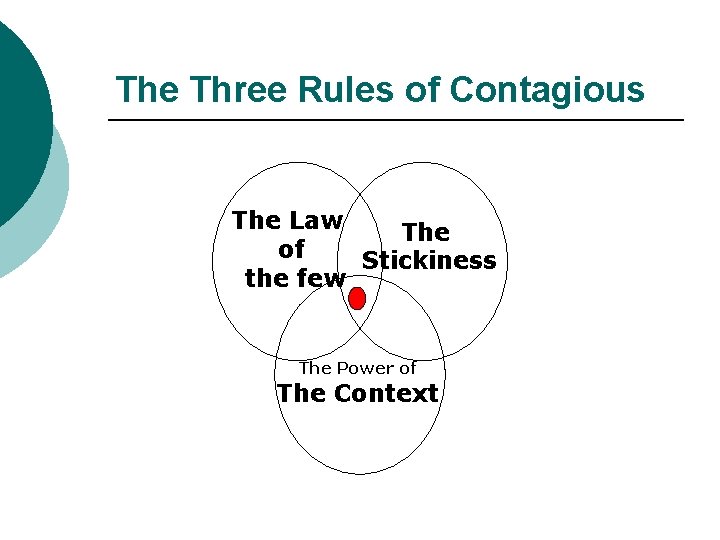 The Three Rules of Contagious

The Law of the few

The Stickiness

The Power of
The Context